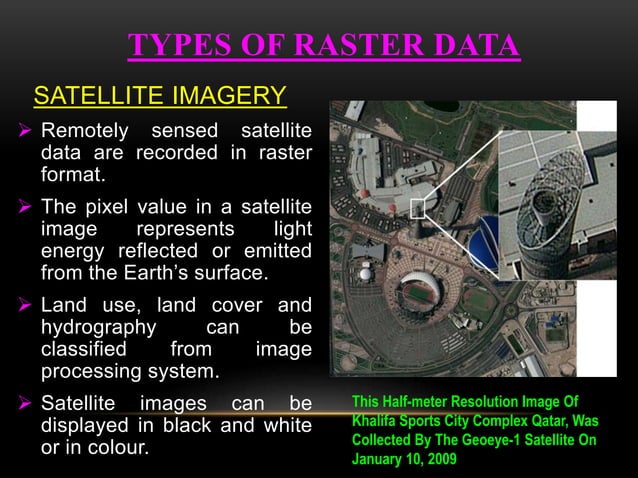 TYPES OF RASTER DATA

SATELLITE IMAGERY

➢ Remotely sensed satellite data are recorded in raster format.

➢ The pixel value in a satellite image represents light energy reflected or emitted from the Earth's surface.

➢ Land use, land cover and hydrography can be classified from image processing system.

➢ Satellite images can be displayed in black and white or in colour.

This Half-meter Resolution Image Of Khalifa Sports City Complex Qatar, Was Collected By The Geoeye-1 Satellite On January 10, 2009